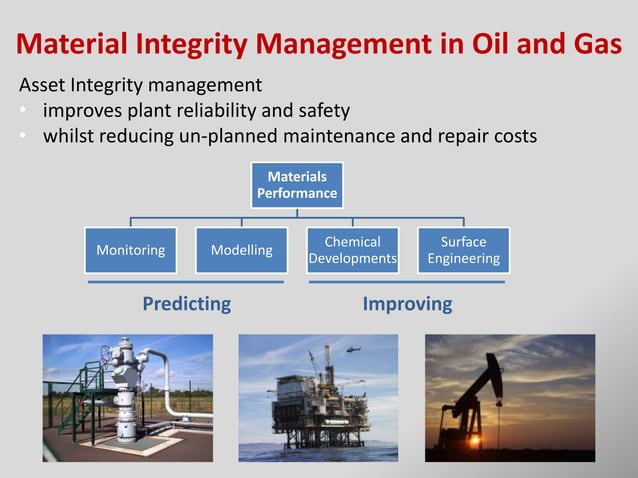 Material Integrity Management in Oil and Gas

Asset Integrity management
• improves plant reliability and safety
• whilst reducing un-planned maintenance and repair costs

Materials Performance

Monitoring
Modelling
Chemical Developments
Surface Engineering

Predicting
Improving